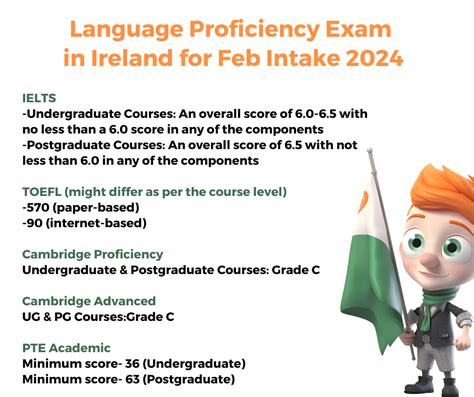 Language Proficiency Exam in Ireland for Feb Intake 2024

IELTS
-Undergraduate Courses: An overall score of 6.0-6.5 with no less than a 6.0 score in any of the components
-Postgraduate Courses: An overall score of 6.5 with not less than 6.0 in any of the components

TOEFL (might differ as per the course level)
-570 (paper-based)
-90 (internet-based)

Cambridge Proficiency
Undergraduate & Postgraduate Courses: Grade C

Cambridge Advanced
UG & PG Courses:Grade C

PTE Academic
Minimum score- 36 (Undergraduate)
Minimum score- 63 (Postgraduate)